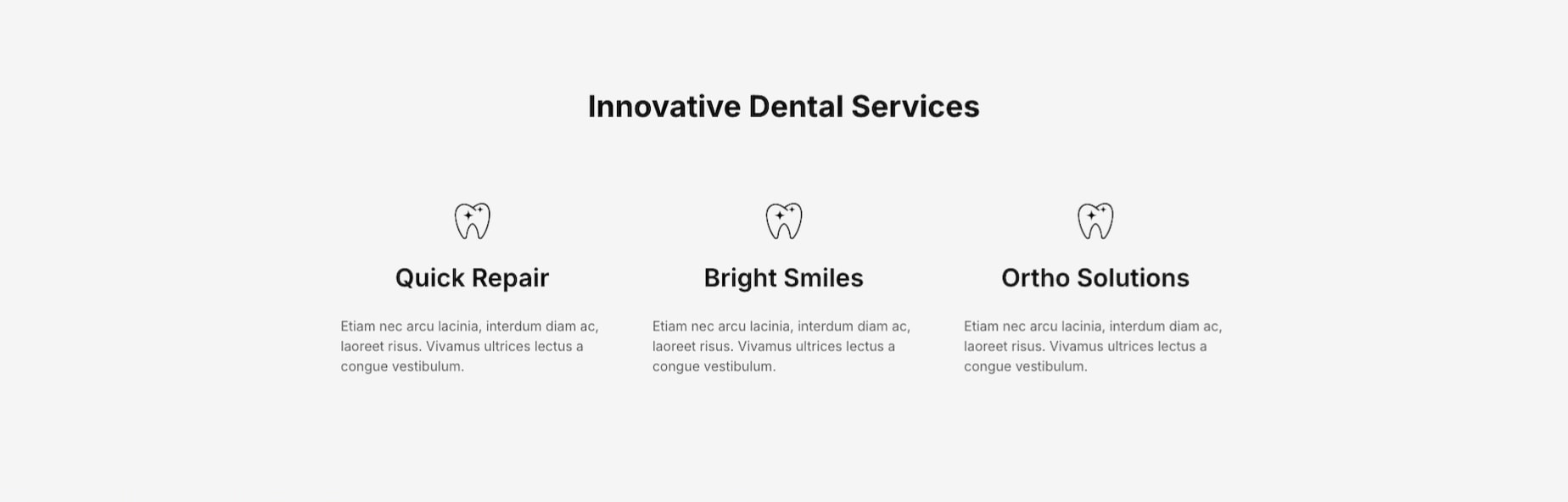 Innovative Dental Services

Quick Repair

Etiam nec arcu lacinia, interdum diam ac, laoreet risus. Vivamus ultrices lectus a congue vestibulum.

Bright Smiles

Etiam nec arcu lacinia, interdum diam ac, laoreet risus. Vivamus ultrices lectus a congue vestibulum.

Ortho Solutions

Etiam nec arcu lacinia, interdum diam ac, laoreet risus. Vivamus ultrices lectus a congue vestibulum.